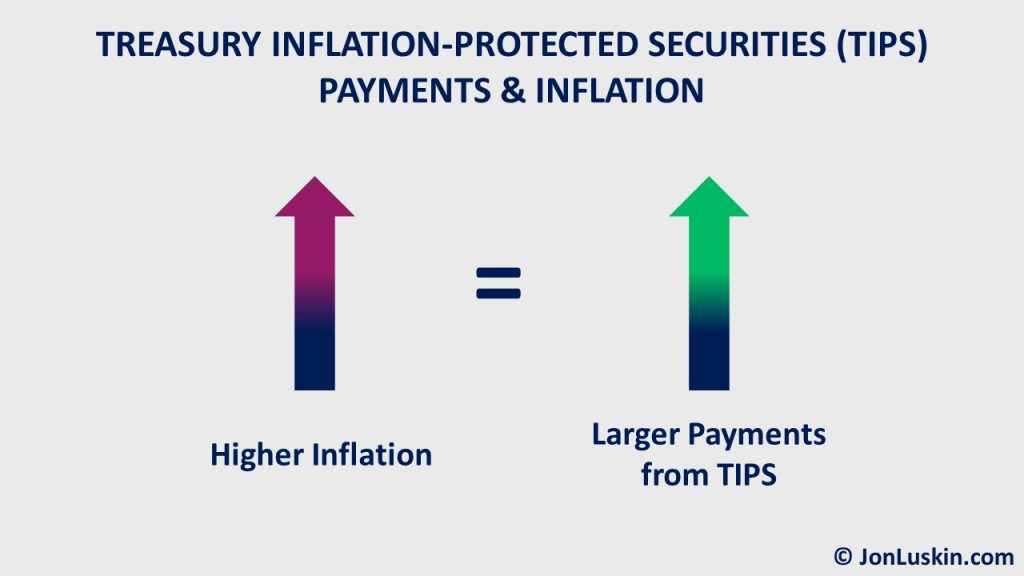 TREASURY INFLATION-PROTECTED SECURITIES (TIPS) PAYMENTS & INFLATION

=

Higher Inflation

Larger Payments from TIPS

© JonLuskin.com